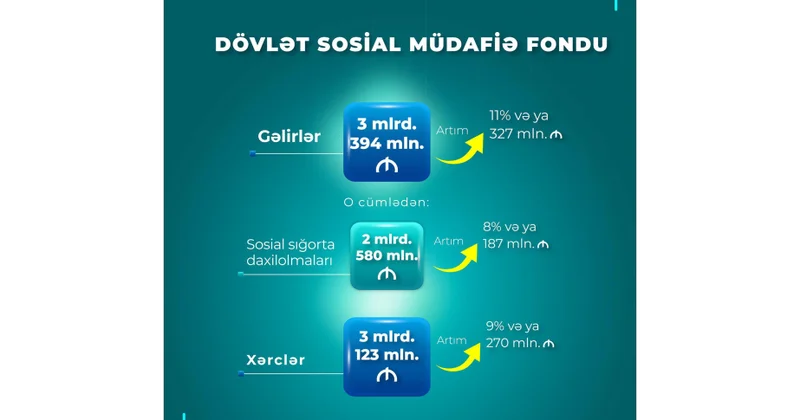 DÖVLƏT SOSİAL MÜDAFİƏ FONDU

Gəlirlər

3 mlrd. 394 mln. ₼

Artım

11% və ya 327 mln. ₼

O cümlədən:

Sosial sığorta daxilolmaları

2 mlrd. 580 mln. ₼

Artım

8% və ya 187 mln. ₼

Xərclər

3 mlrd. 123 mln. ₼

Artım

9% və ya 270 mln. ₼